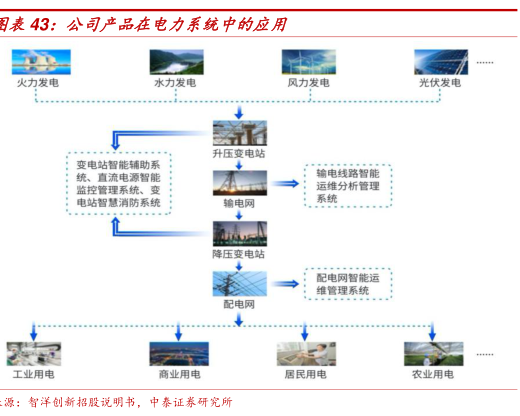 图表 43：公司产品在电力系统中的应用

火力发电
水力发电
风力发电
光伏发电
……

升压变电站
变电站智能辅助系统、直流电源智能监控管理系统、变电站智慧消防系统
输电网
输电线路智能运维分析管理系统
降压变电站
配电网
配电网智能运维管理系统

工业用电
商业用电
居民用电
农业用电
……

源：智洋创新招股说明书，中泰证券研究所